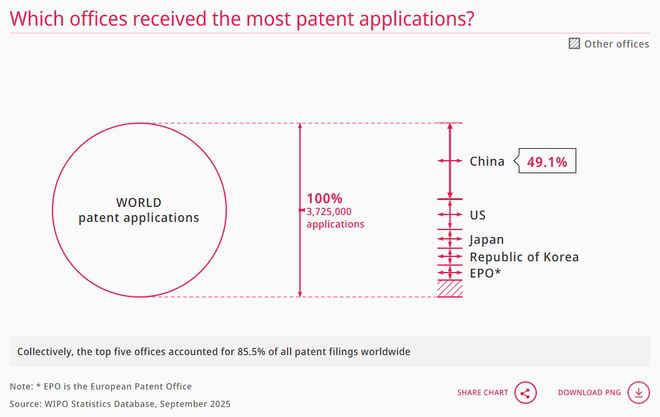 Which offices received the most patent applications?

Other offices

WORLD
patent applications

100%
3,725,000
applications

China
49.1%

US

Japan

Republic of Korea

EPO*

Collectively, the top five offices accounted for 85.5% of all patent filings worldwide

Note: * EPO is the European Patent Office
Source: WIPO Statistics Database, September 2025

SHARE CHART

DOWNLOAD PNG